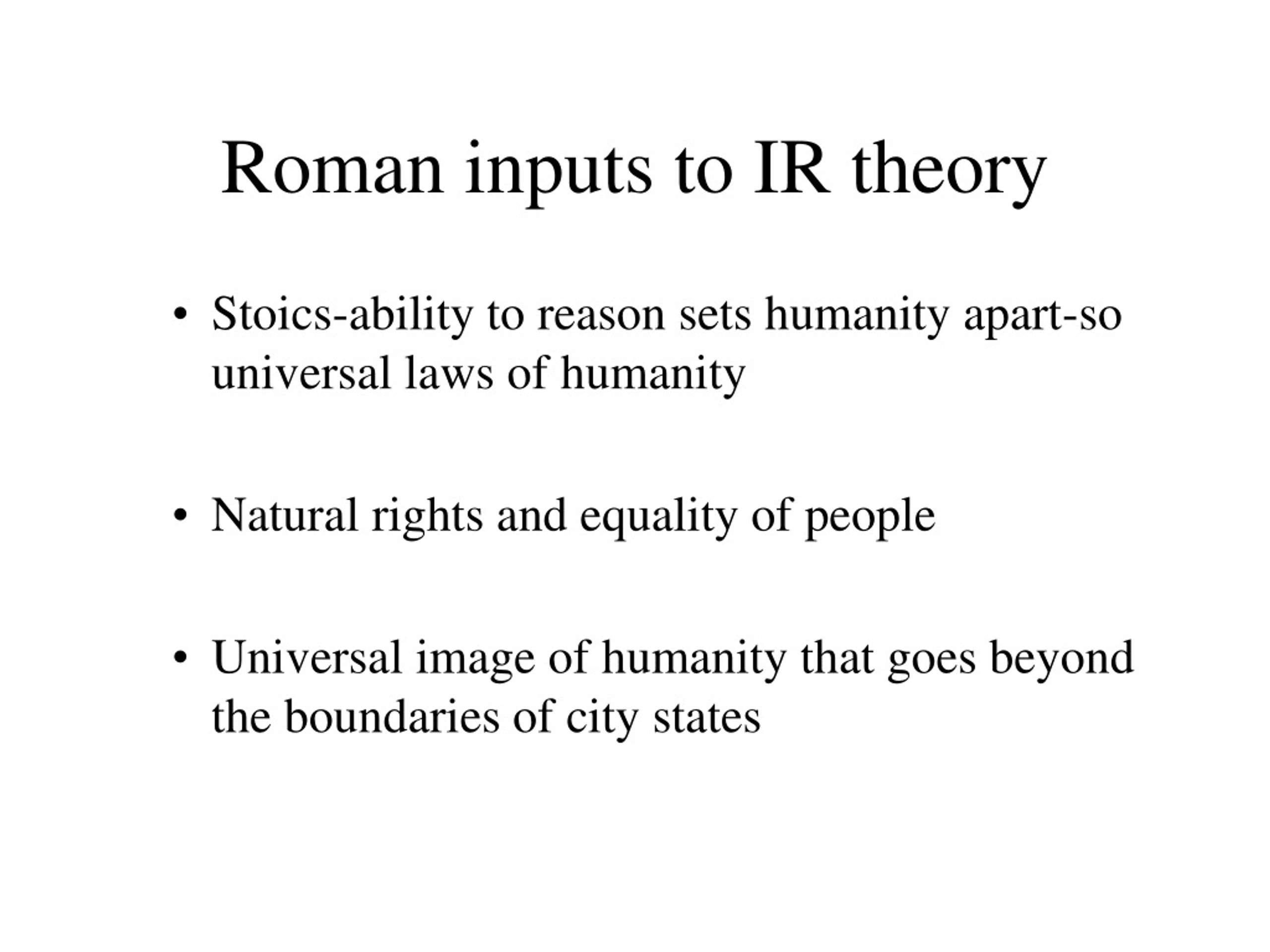 Roman inputs to IR theory

• Stoics-ability to reason sets humanity apart-so universal laws of humanity

• Natural rights and equality of people

• Universal image of humanity that goes beyond the boundaries of city states